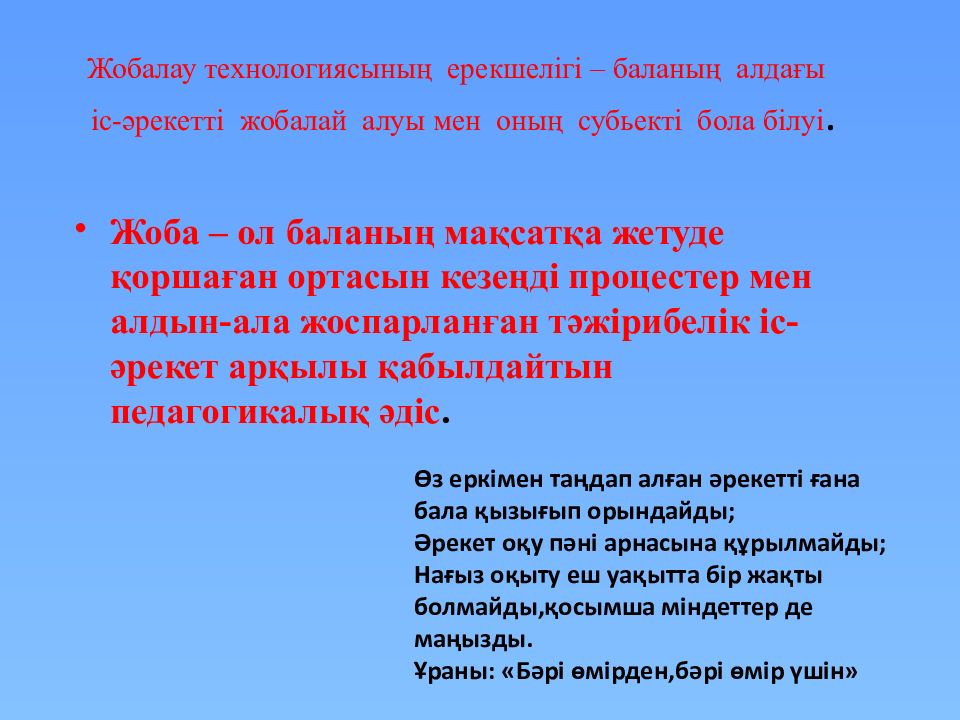 Жобалау технологиясының ерекшелігі – баланың алдағы іс-әрекетті жобалай алуы мен оның субьекті бола білуі.

• Жоба – ол баланың мақсатқа жетуде қоршаған ортасын кезеңді процестер мен алдын-ала жоспарланған тәжірибелік іс-әрекет арқылы қабылдайтын педагогикалық әдіс.

Өз еркімен таңдап алған әрекетті ғана бала қызығып орындайды;
Әрекет оқу пәні арнасына құрылмайды;
Нағыз оқыту еш уақытта бір жақты болмайды,қосымша міндеттер де маңызды.
Ұраны: «Бәрі өмірден,бәрі өмір үшін»